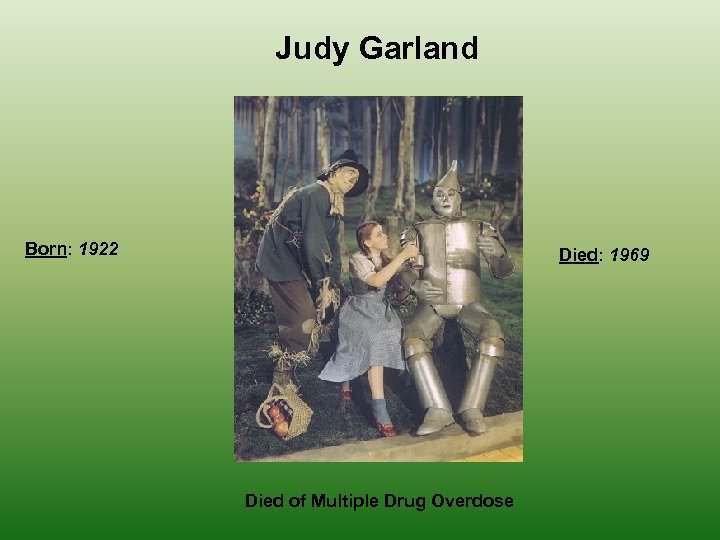 Judy Garland

Born: 1922

Died: 1969

Died of Multiple Drug Overdose